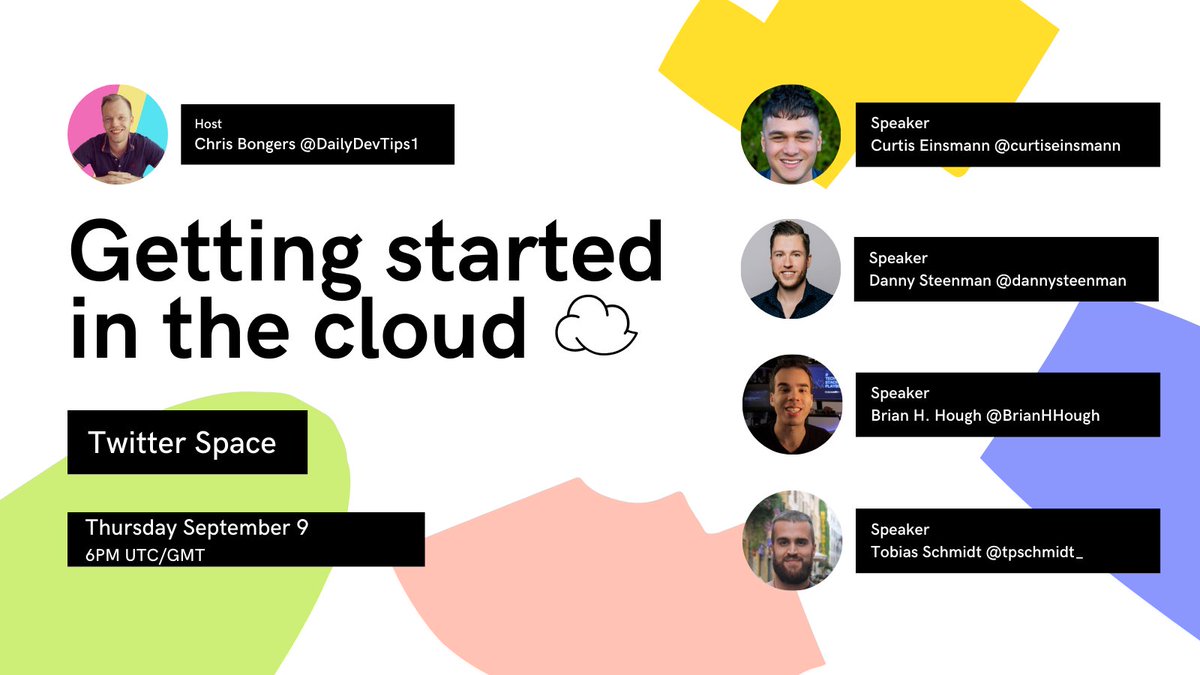 Host
Chris Bongers @DailyDevTips1

Getting started in the cloud

Twitter Space

Thursday September 9
6PM UTC/GMT

Speaker
Curtis Einsmann @curtiseinsmann

Speaker
Danny Steenman @dannysteenman

Speaker
Brian H. Hough @BrianHHough

Speaker
Tobias Schmidt @tpschmidt_